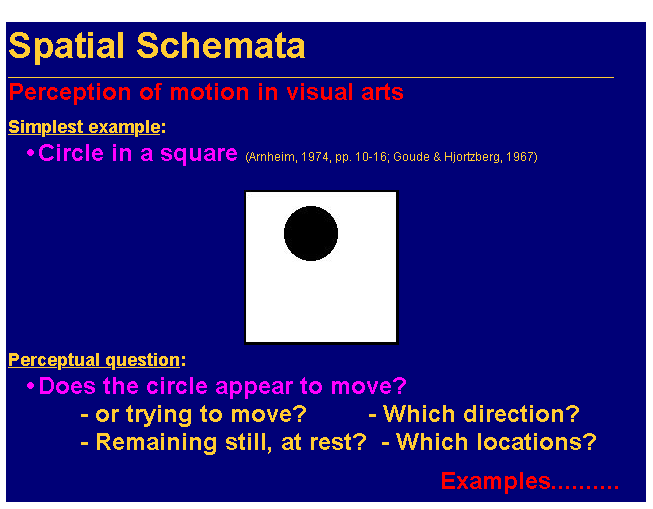 Spatial Schemata

Perception of motion in visual arts

Simplest example:

• Circle in a square (Arnheim, 1974, pp. 10-16; Goude & Hjortzberg, 1967)

Perceptual question:

• Does the circle appear to move?

- or trying to move? - Which direction?

- Remaining still, at rest? - Which locations?

Examples..........